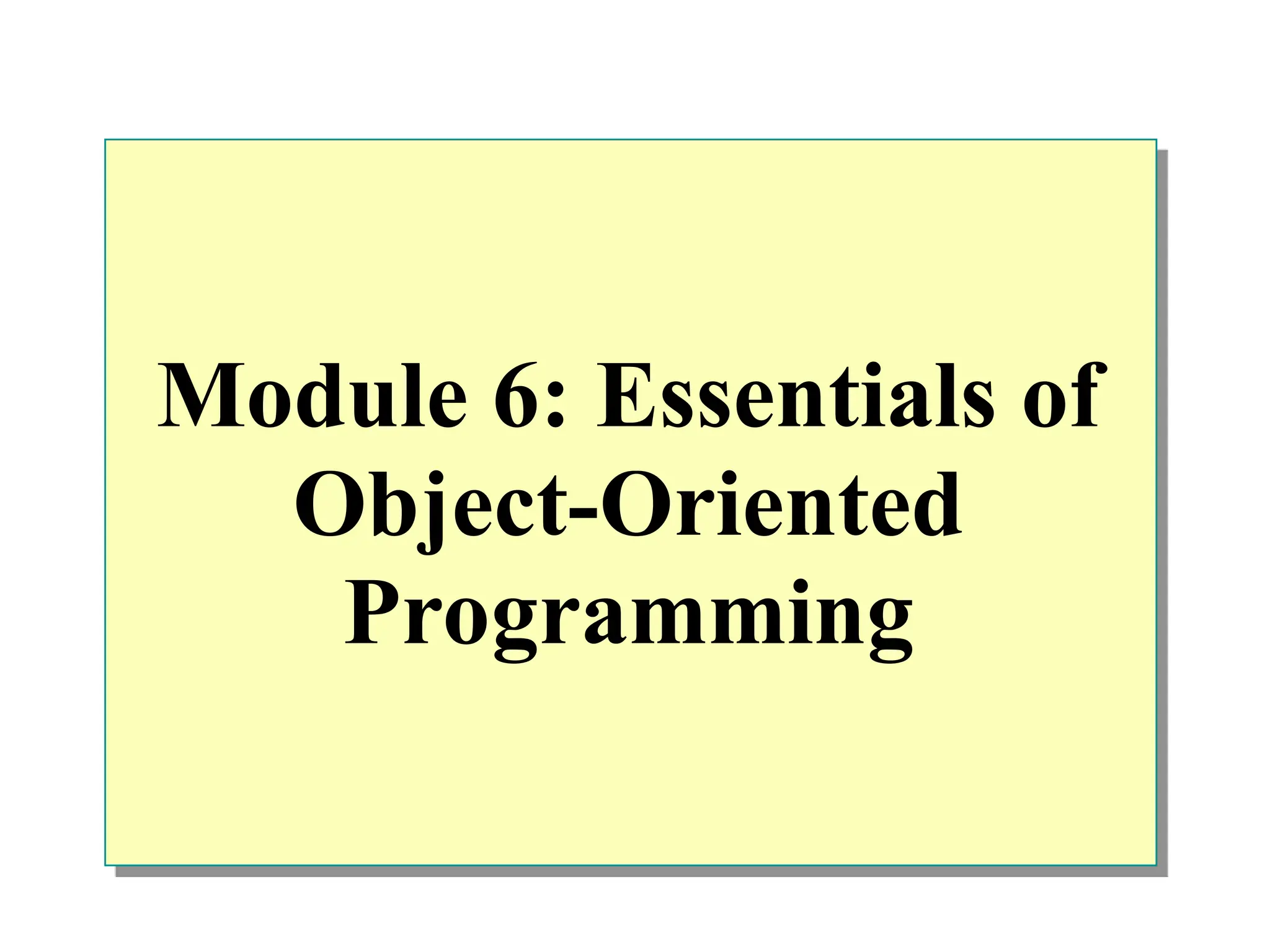 Module 6: Essentials of Object-Oriented Programming